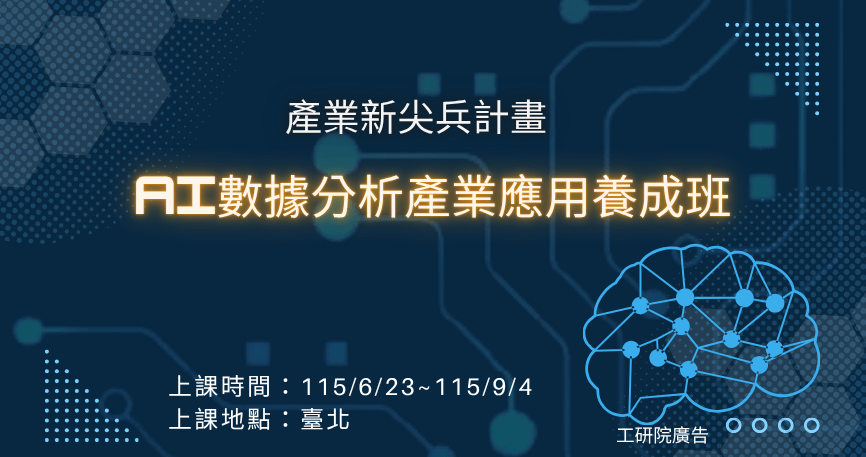 產業新尖兵計畫

AI數據分析產業應用養成班

上課時間：115/6/23~115/9/4
上課地點：臺北

工研院廣告